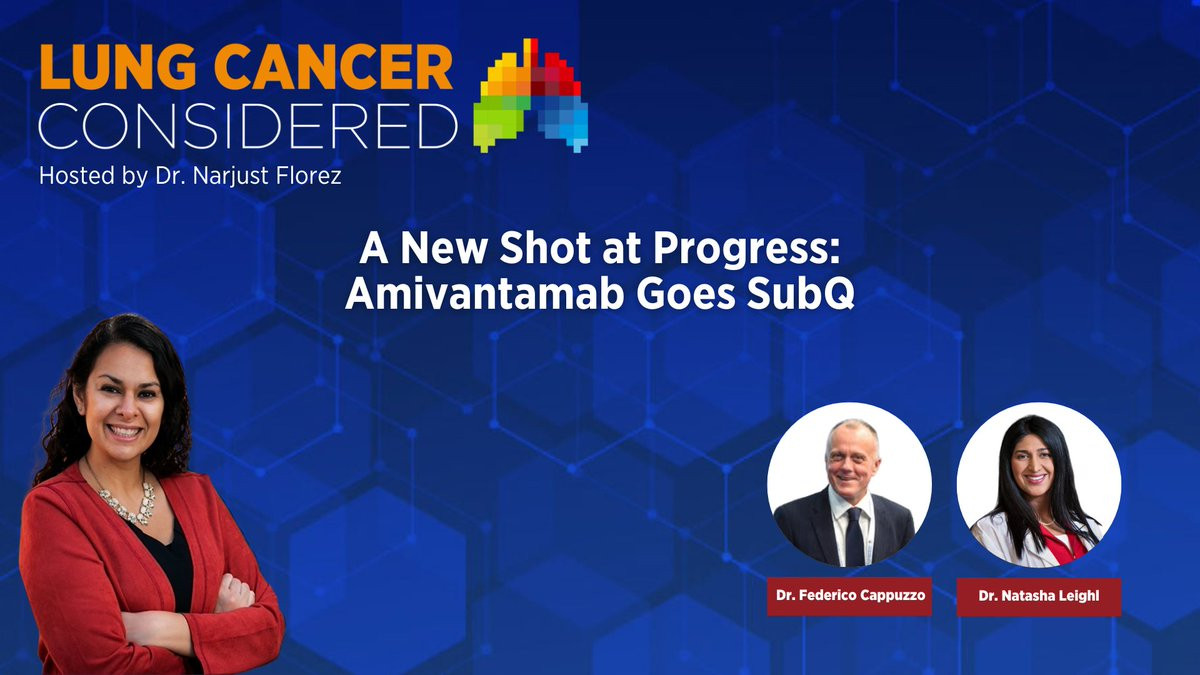 LUNG CANCER CONSIDERED
Hosted by Dr. Narjust Florez

A New Shot at Progress: Amivantamab Goes SubQ

Dr. Federico Cappuzzo

Dr. Natasha Leighl